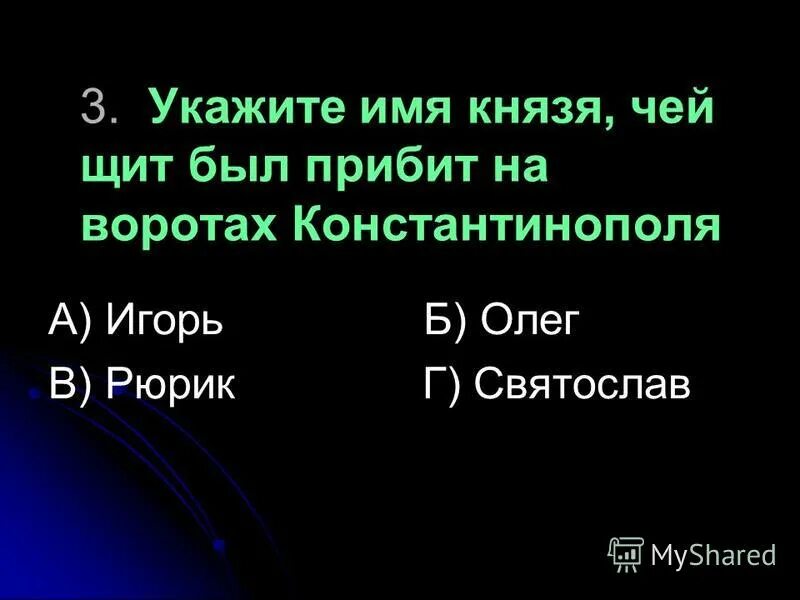 3. Укажите имя князя, чей щит был прибит на воротах Константинополя

А) Игорь Б) Олег

В) Рюрик Г) Святослав

MyShared